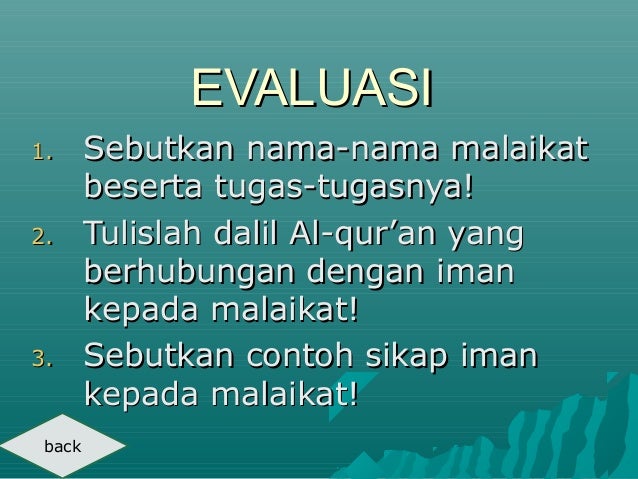 EVALUASI

1. Sebutkan nama-nama malaikat beserta tugas-tugasnya!
2. Tulislah dalil Al-qur’an yang berhubungan dengan iman kepada malaikat!
3. Sebutkan contoh sikap iman kepada malaikat!

back